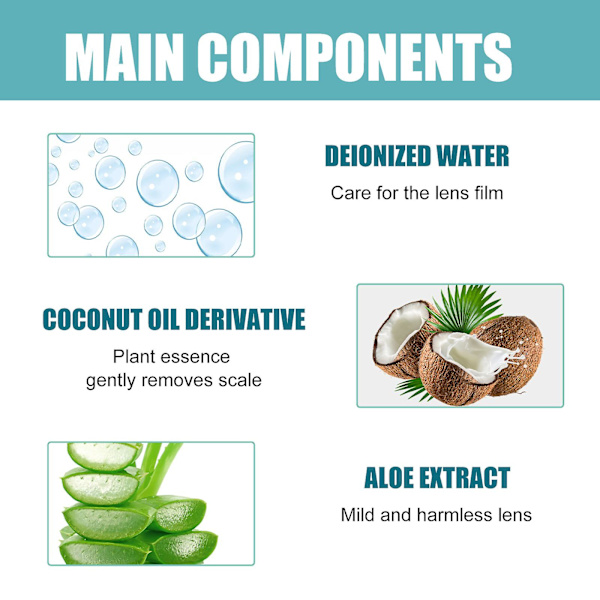 MAIN COMPONENTS

DEIONIZED WATER

Care for the lens film

COCONUT OIL DERIVATIVE

Plant essence
gently removes scale

ALOE EXTRACT

Mild and harmless lens